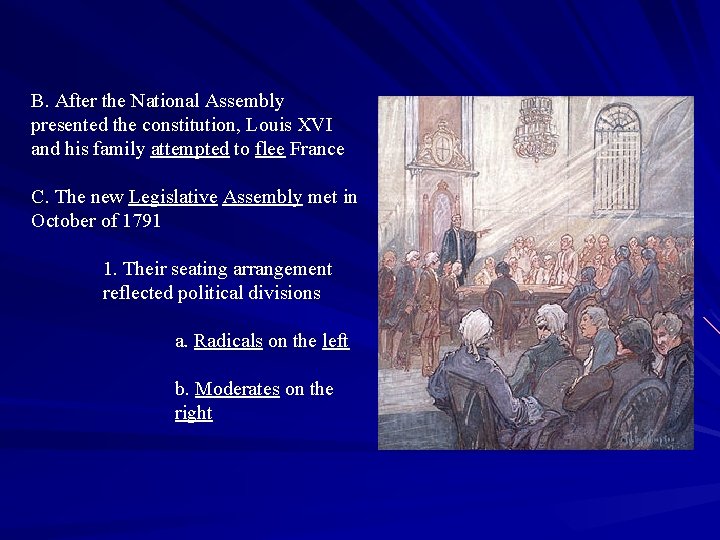 B. After the National Assembly presented the constitution, Louis XVI and his family attempted to flee France

C. The new Legislative Assembly met in October of 1791

1. Their seating arrangement reflected political divisions

a. Radicals on the left

b. Moderates on the right